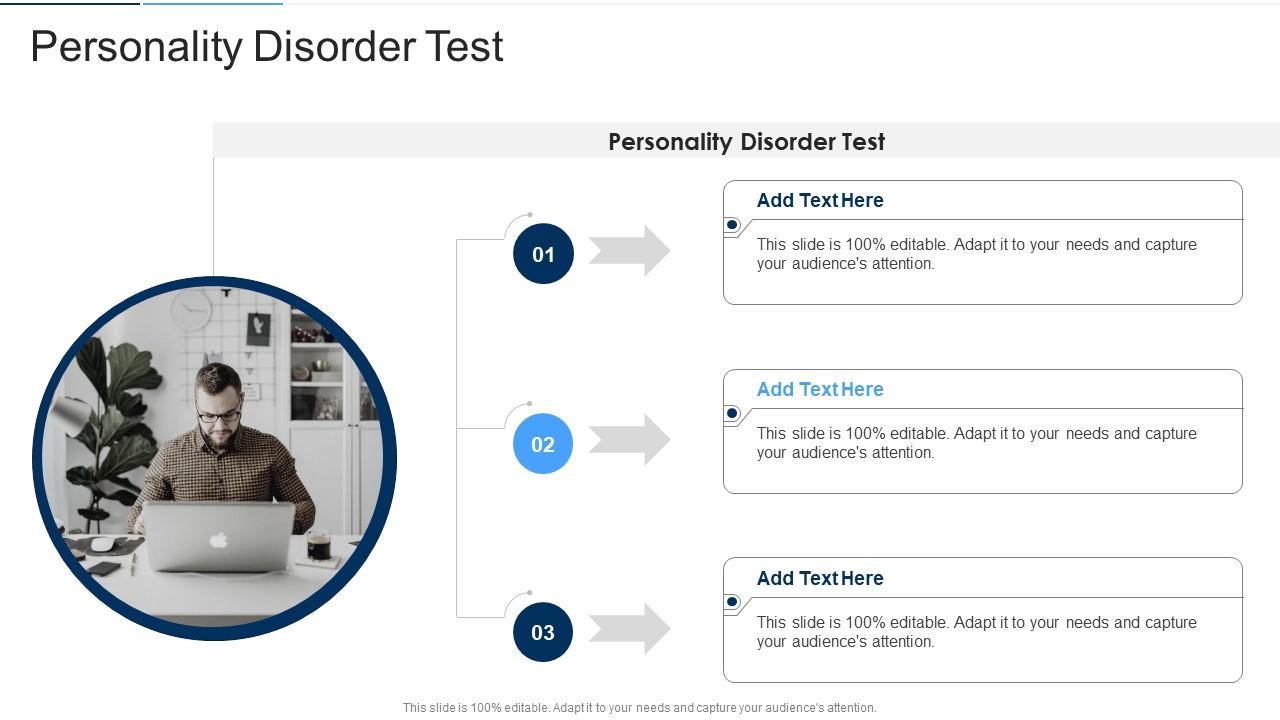 Personality Disorder Test

Personality Disorder Test

01

Add Text Here

This slide is 100% editable. Adapt it to your needs and capture your audience's attention.

02

Add Text Here

This slide is 100% editable. Adapt it to your needs and capture your audience's attention.

03

Add Text Here

This slide is 100% editable. Adapt it to your needs and capture your audience's attention.

This slide is 100% editable. Adapt it to your needs and capture your audience's attention.